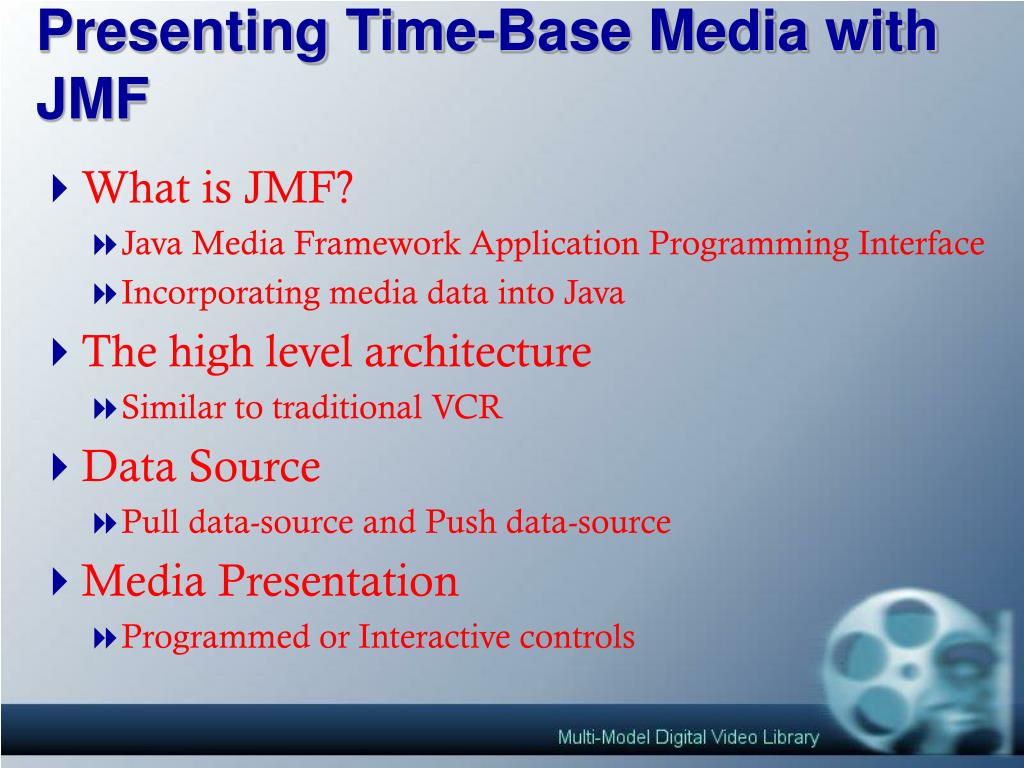 Presenting Time-Base Media with JMF

What is JMF?

Java Media Framework Application Programming Interface

Incorporating media data into Java

The high level architecture

Similar to traditional VCR

Data Source

Pull data-source and Push data-source

Media Presentation

Programmed or Interactive controls

Multi-Model Digital Video Library